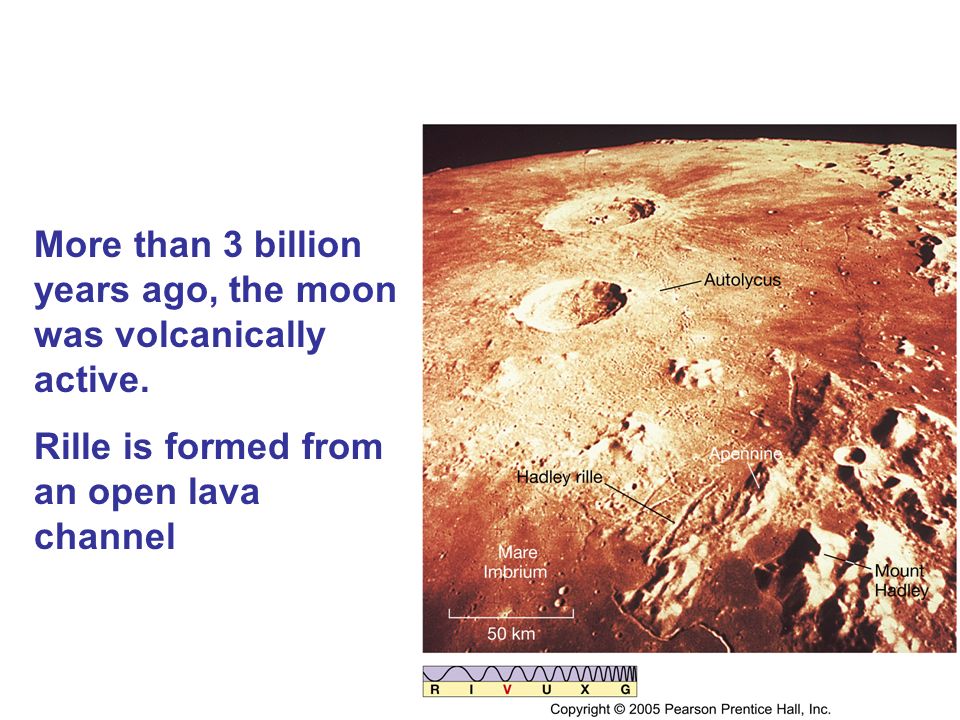 More than 3 billion years ago, the moon was volcanically active.

Rille is formed from an open lava channel

Autolycus

Apennine

Hadley rille

Mare Imbrium

Mount Hadley

50 km

R I V U X G

Copyright © 2005 Pearson Prentice Hall, Inc.